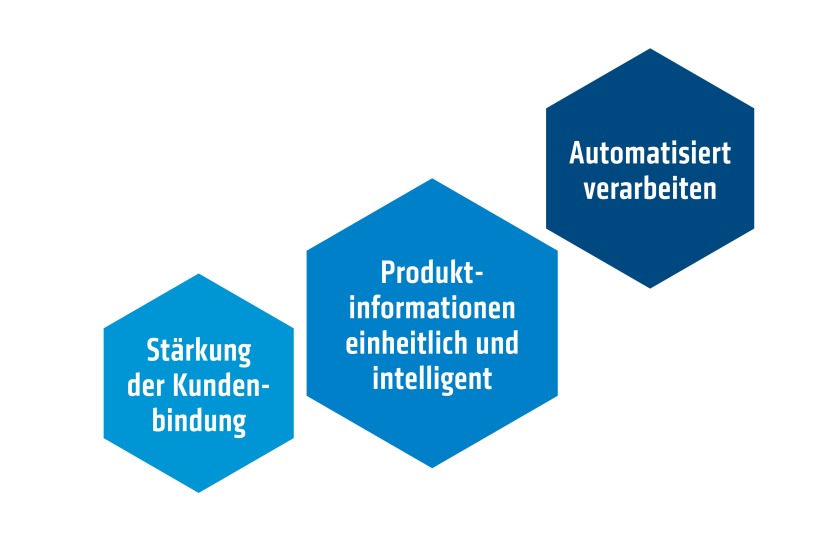 Stärkung der Kundenbindung

Produktinformationen einheitlich und intelligent

Automatisiert verarbeiten